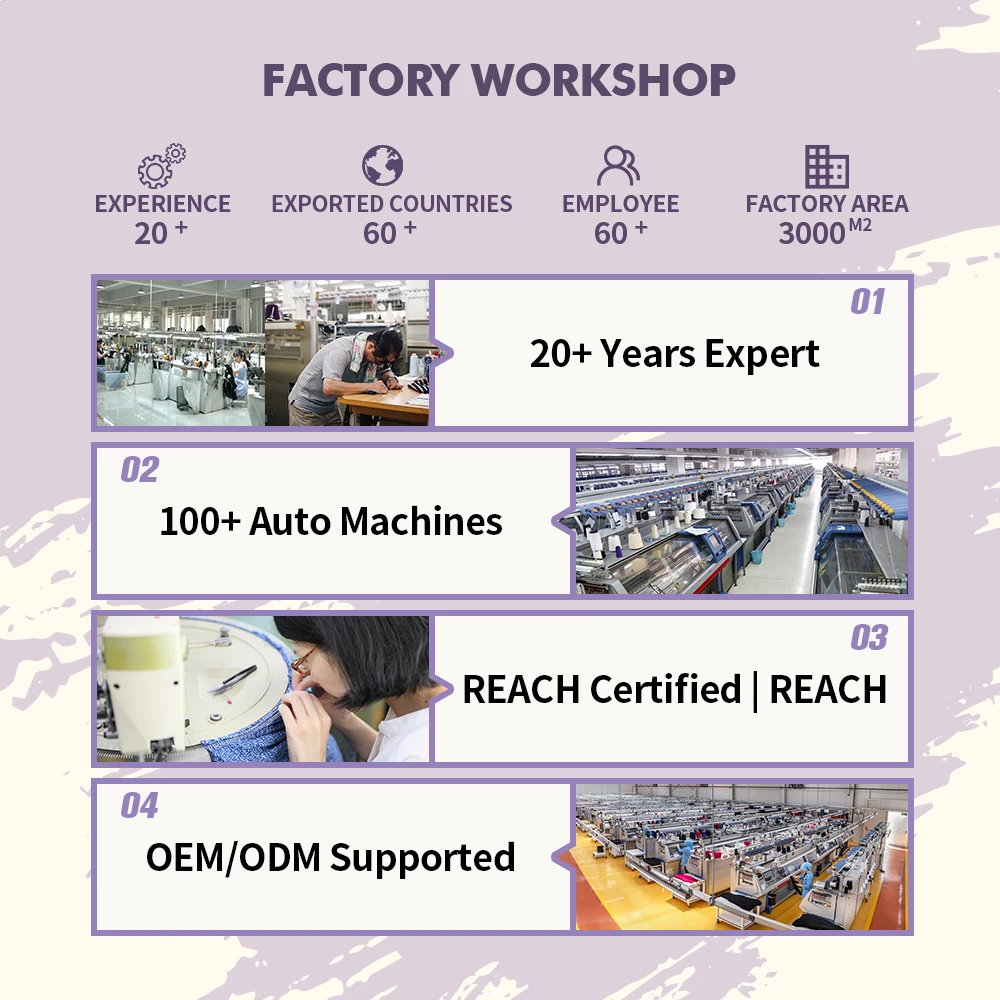 FACTORY WORKSHOP

EXPERIENCE
20 +

EXPORTED COUNTRIES
60 +

EMPLOYEE
60 +

FACTORY AREA
3000 M2

01
20+ Years Expert

02
100+ Auto Machines

03
REACH Certified | REACH

04
OEM/ODM Supported